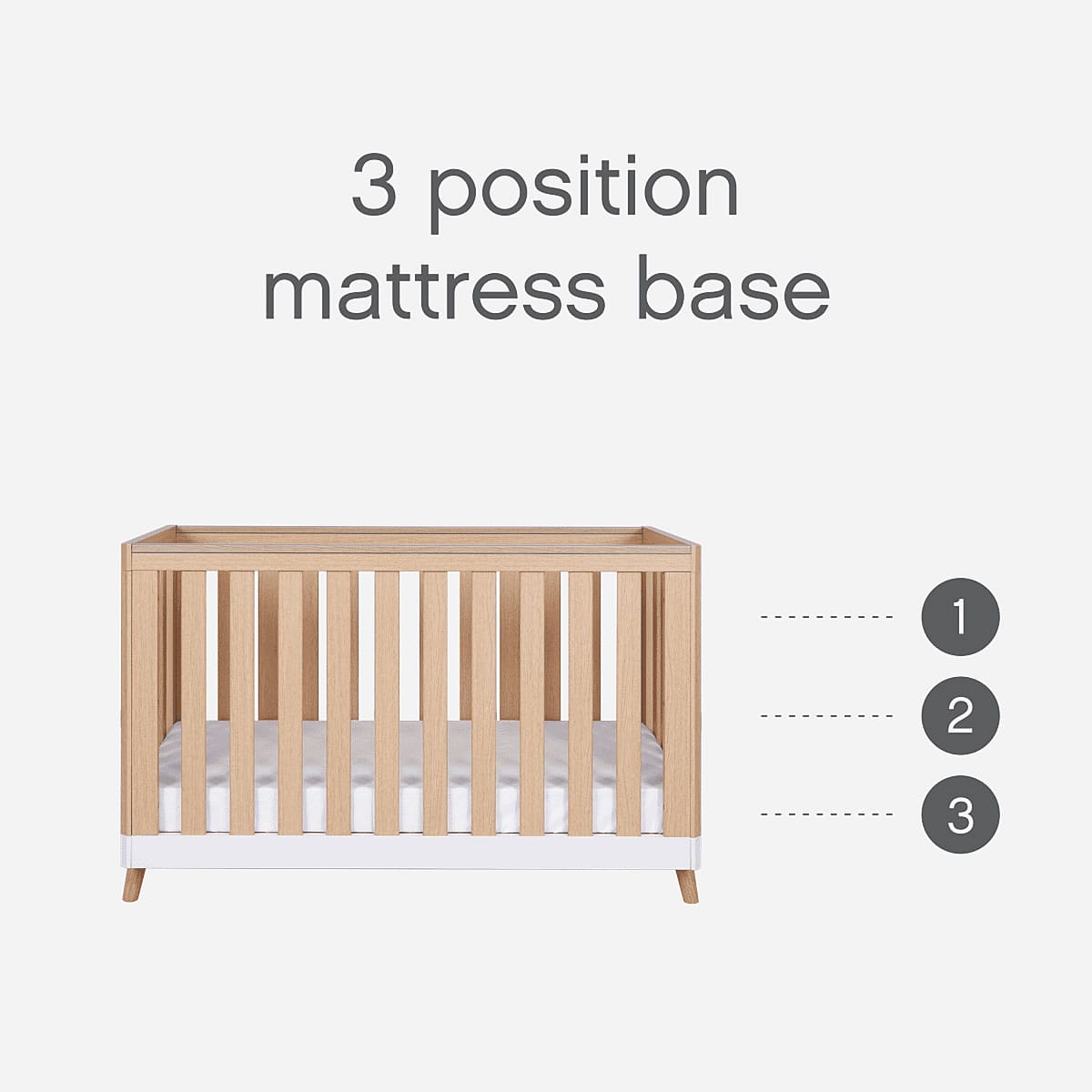 3 position mattress base

1

2

3